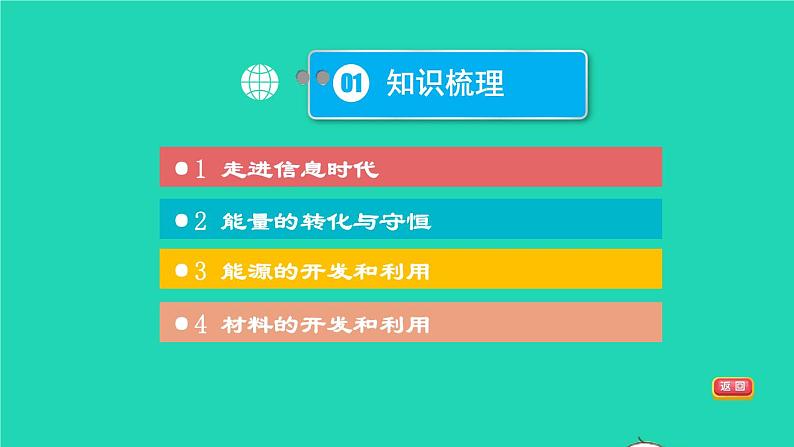 01 知识梳理

1 走进信息时代

2 能量的转化与守恒

3 能源的开发和利用

4 材料的开发和利用

返回